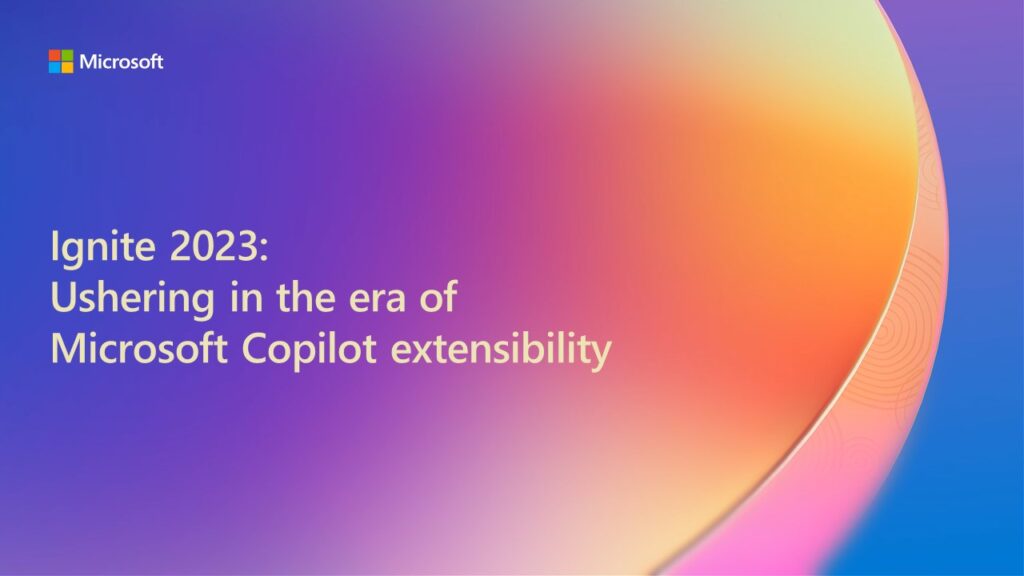 Microsoft

Ignite 2023:
Ushering in the era of
Microsoft Copilot extensibility